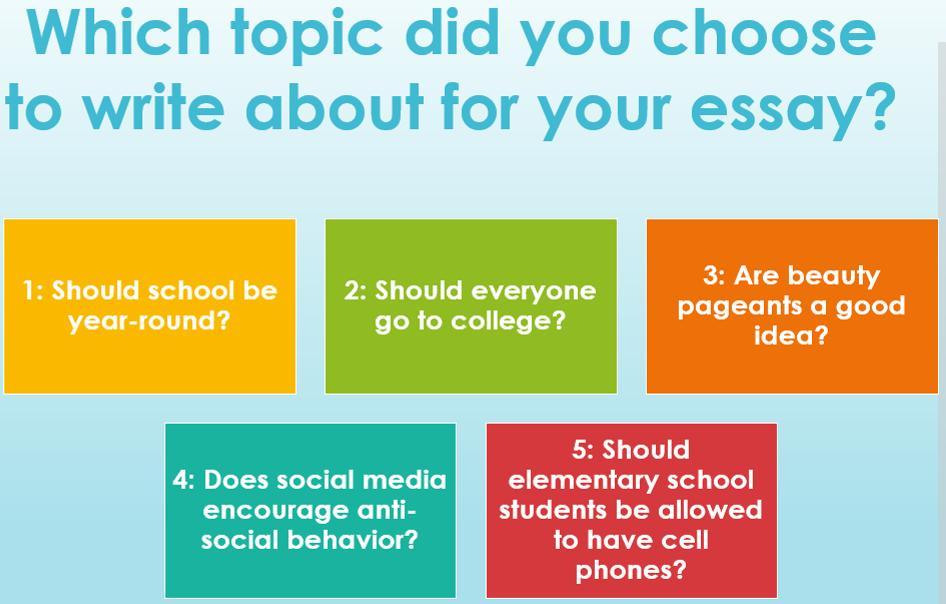 Which topic did you choose to write about for your essay?

1: Should school be year-round?

2: Should everyone go to college?

3: Are beauty pageants a good idea?

4: Does social media encourage anti-social behavior?

5: Should elementary school students be allowed to have cell phones?